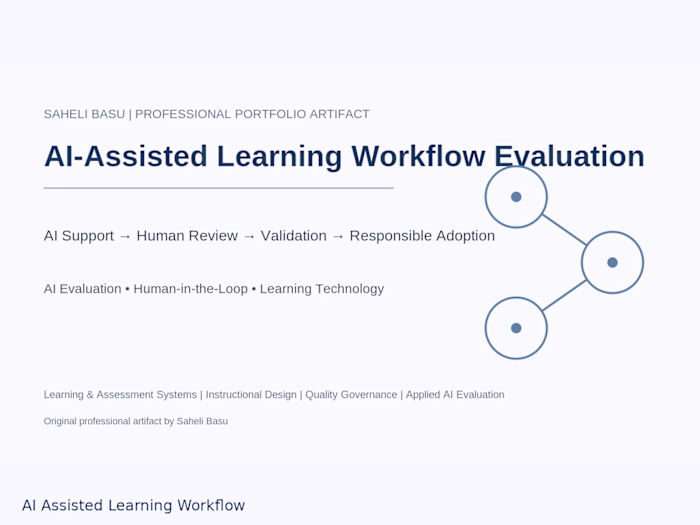 SAHELI BASU | PROFESSIONAL PORTFOLIO ARTIFACT

AI-Assisted Learning Workflow Evaluation

AI Support → Human Review → Validation → Responsible Adoption

AI Evaluation • Human-in-the-Loop • Learning Technology

Learning & Assessment Systems | Instructional Design | Quality Governance | Applied AI Evaluation

Original professional artifact by Saheli Basu

AI Assisted Learning Workflow